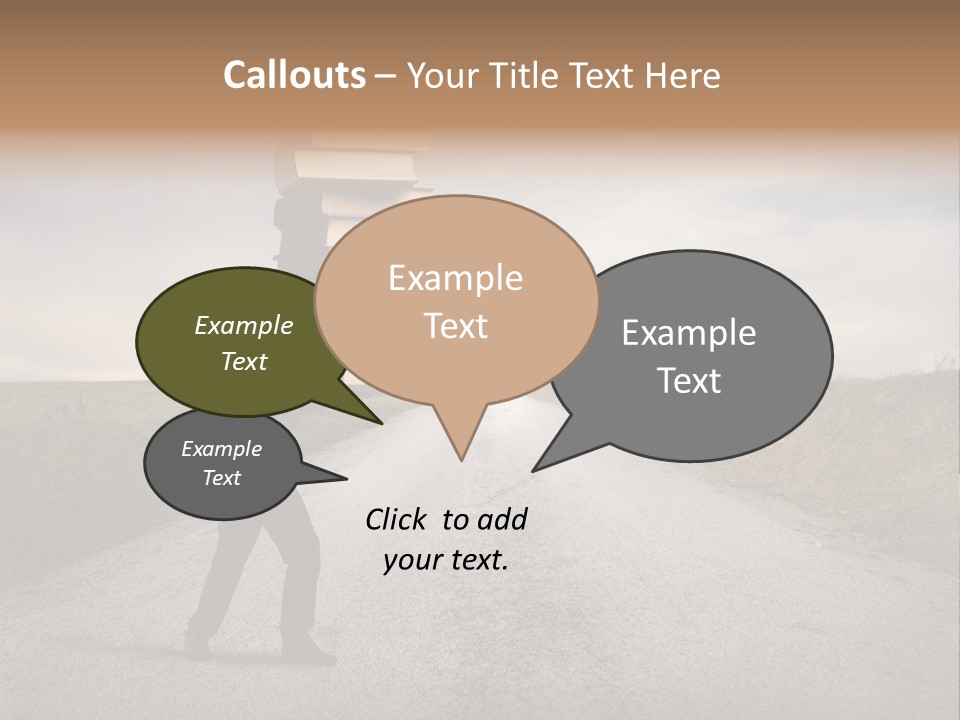 Callouts – Your Title Text Here

Example Text

Example Text

Example Text

Example Text

Click to add your text.